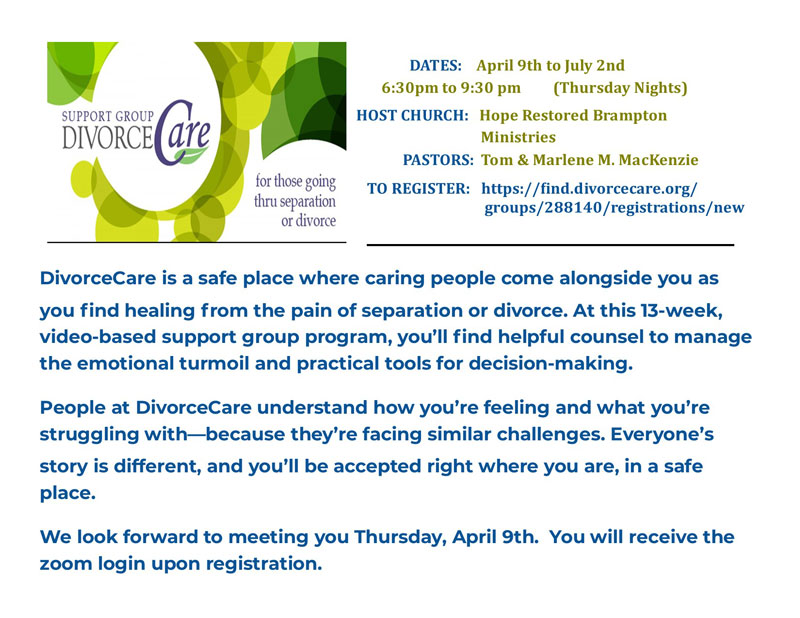 SUPPORT GROUP
DIVORCECare

for those going thru separation or divorce

DATES: April 9th to July 2nd
6:30pm to 9:30 pm (Thursday Nights)
HOST CHURCH: Hope Restored Brampton Ministries
PASTORS: Tom & Marlene M. MacKenzie
TO REGISTER: https://find.divorcecare.org/groups/288140/registrations/new

DivorceCare is a safe place where caring people come alongside you as you find healing from the pain of separation or divorce. At this 13-week, video-based support group program, you'll find helpful counsel to manage the emotional turmoil and practical tools for decision-making.

People at DivorceCare understand how you're feeling and what you're struggling with—because they're facing similar challenges. Everyone's story is different, and you'll be accepted right where you are, in a safe place.

We look forward to meeting you Thursday, April 9th. You will receive the zoom login upon registration.